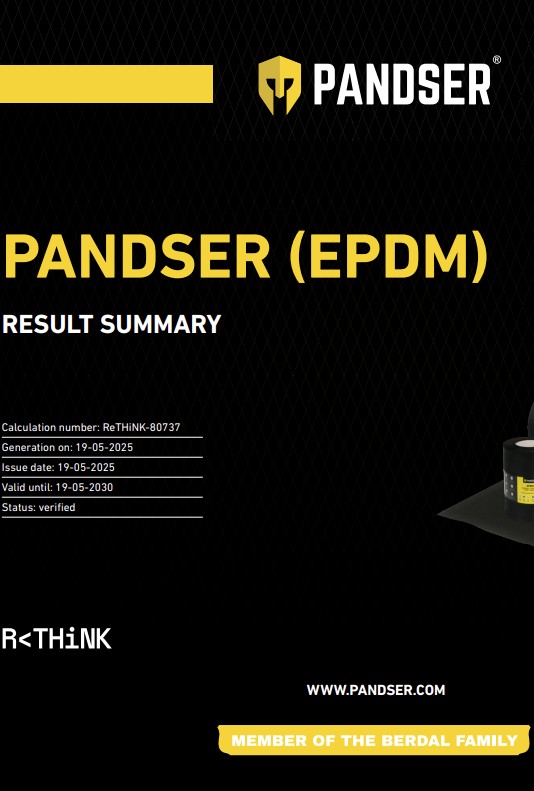 PANDSER®

PANDSER (EPDM)

RESULT SUMMARY

Calculation number: ReTHiNK-80737
Generation on: 19-05-2025
Issue date: 19-05-2025
Valid until: 19-05-2030
Status: verified

R<THiNK

WWW.PANDSER.COM

MEMBER OF THE BERDAL FAMILY